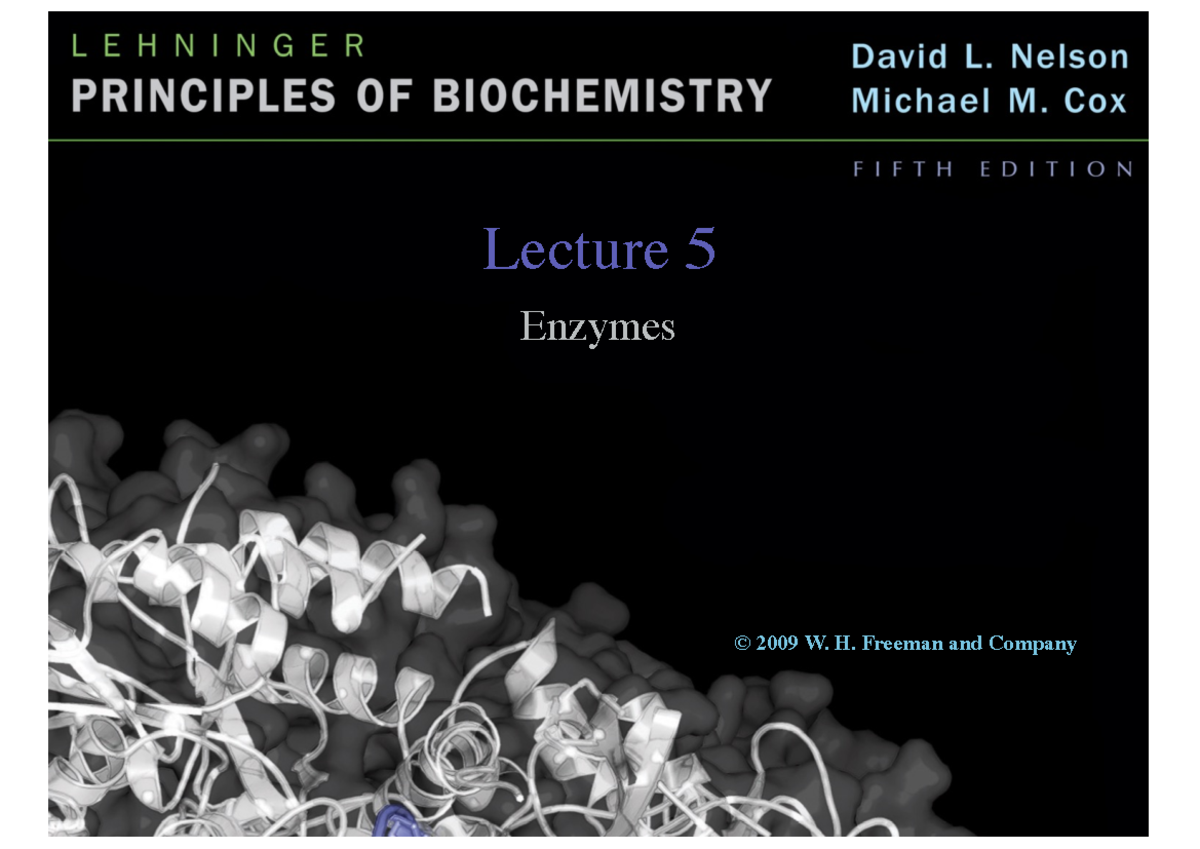 LEHNINGER
PRINCIPLES OF BIOCHEMISTRY

David L. Nelson
Michael M. Cox

FIFTH EDITION

Lecture 5

Enzymes

© 2009 W. H. Freeman and Company